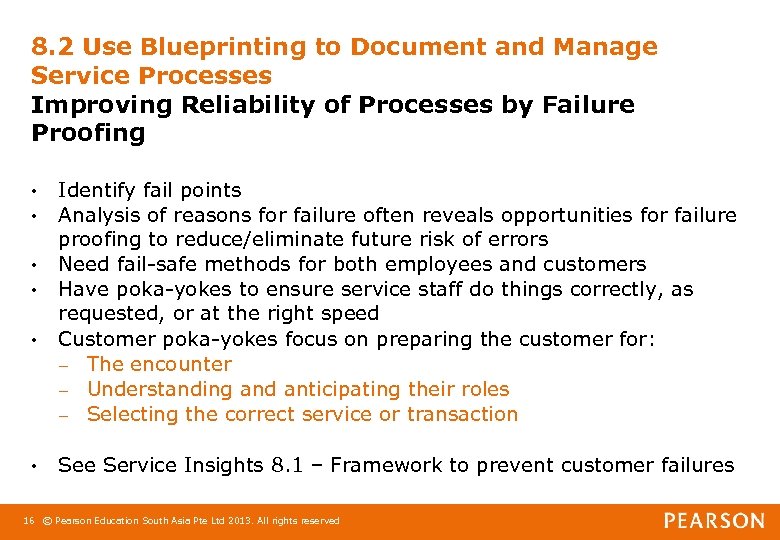 8.2 Use Blueprinting to Document and Manage Service Processes
Improving Reliability of Processes by Failure Proofing

• Identify fail points
• Analysis of reasons for failure often reveals opportunities for failure proofing to reduce/eliminate future risk of errors
• Need fail-safe methods for both employees and customers
• Have poka-yokes to ensure service staff do things correctly, as requested, or at the right speed
• Customer poka-yokes focus on preparing the customer for:
– The encounter
– Understanding and anticipating their roles
– Selecting the correct service or transaction

• See Service Insights 8.1 – Framework to prevent customer failures

16 © Pearson Education South Asia Pte Ltd 2013. All rights reserved

PEARSON